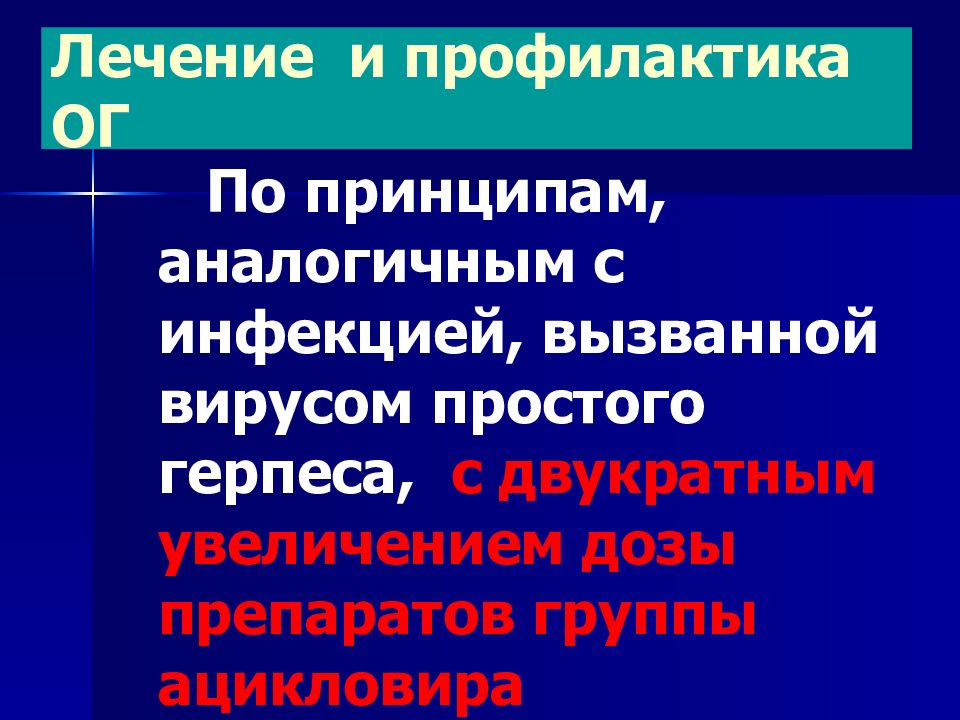 Лечение и профилактика ОГ

По принципам, аналогичным с инфекцией, вызванной вирусом простого герпеса, с двукратным увеличением дозы препаратов группы ацикловира